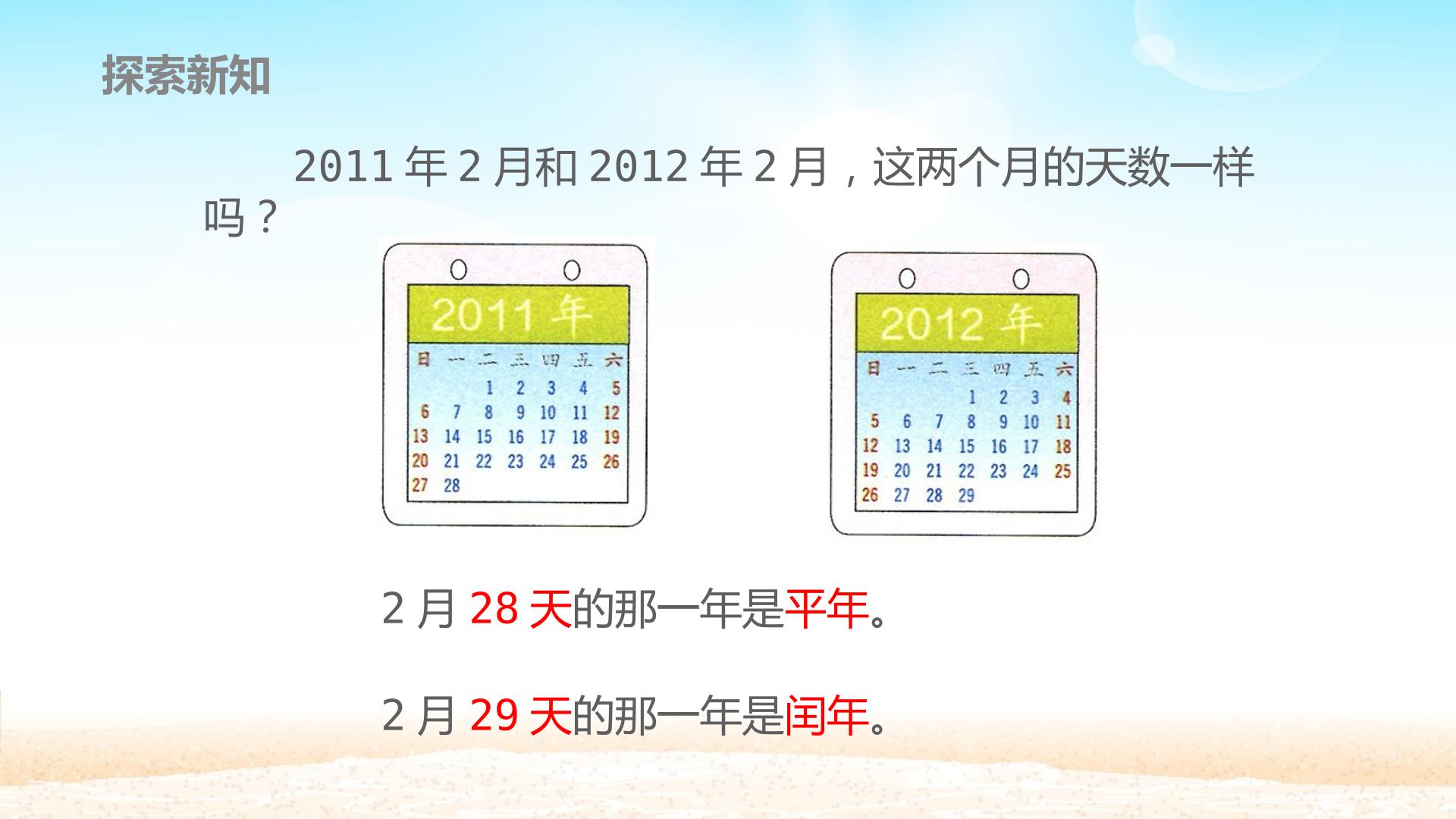 探索新知

2011 年 2 月和 2012 年 2 月，这两个月的天数一样吗？

2011 年

| 日 | 一 | 二 | 三 | 四 | 五 | 六 |
|---|---|---|---|---|---|---|
| | | 1 | 2 | 3 | 4 | 5 |
| 6 | 7 | 8 | 9 | 10 | 11 | 12 |
| 13 | 14 | 15 | 16 | 17 | 18 | 19 |
| 20 | 21 | 22 | 23 | 24 | 25 | 26 |
| 27 | 28 | | | | | |

2012 年

| 日 | 一 | 二 | 三 | 四 | 五 | 六 |
|---|---|---|---|---|---|---|
| | | | 1 | 2 | 3 | 4 |
| 5 | 6 | 7 | 8 | 9 | 10 | 11 |
| 12 | 13 | 14 | 15 | 16 | 17 | 18 |
| 19 | 20 | 21 | 22 | 23 | 24 | 25 |
| 26 | 27 | 28 | 29 | | | |

2 月 28 天的那一年是平年。

2 月 29 天的那一年是闰年。